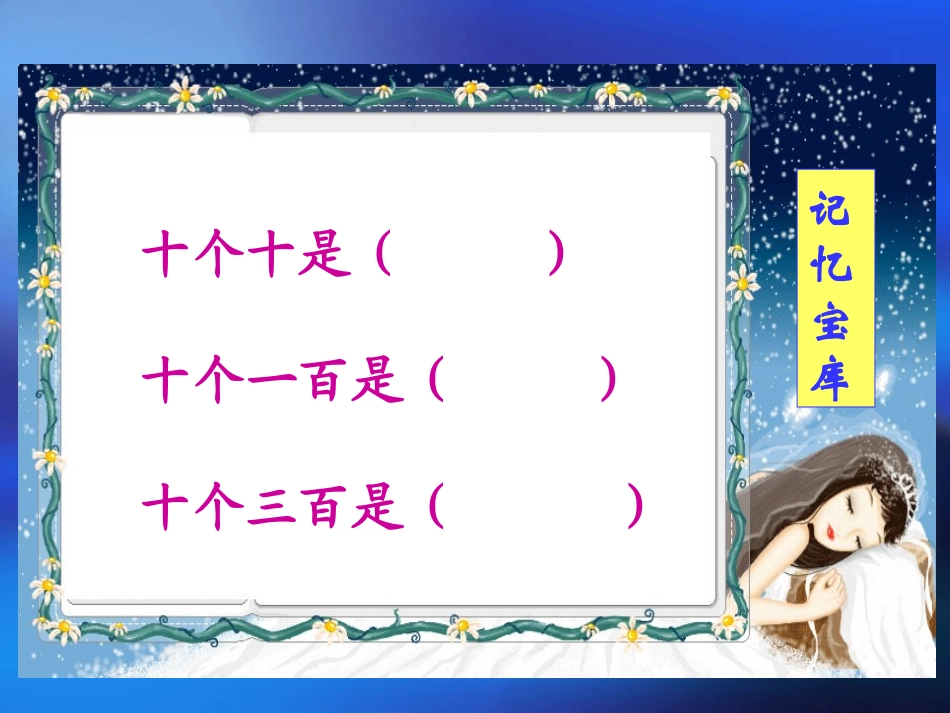 十个十是（　　　）

十个一百是（　　　）

十个三百是（　　　）

记忆宝库